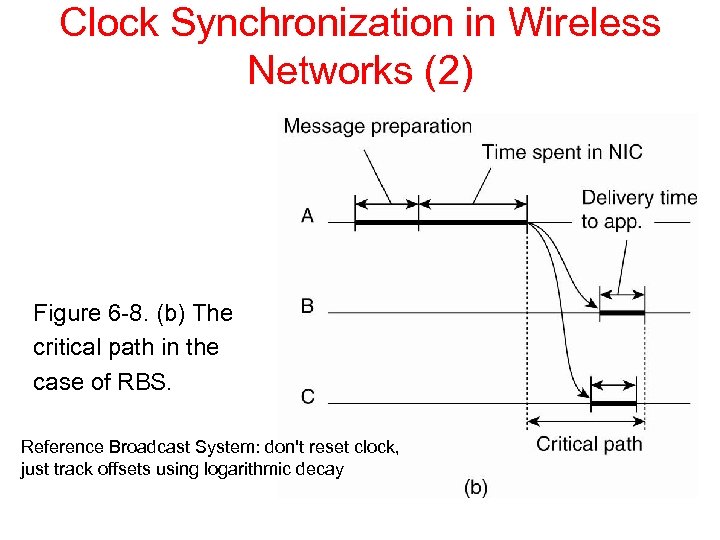 Clock Synchronization in Wireless Networks (2)

Message preparation

Time spent in NIC

Delivery time to app.

A

B

C

Critical path

(b)

Figure 6-8. (b) The critical path in the case of RBS.

Reference Broadcast System: don't reset clock, just track offsets using logarithmic decay